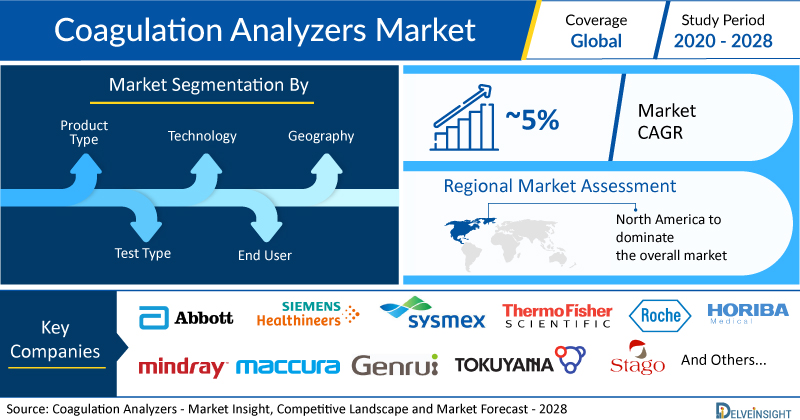 Coagulation Analyzers Market

Coverage
Global

Study Period
2020 - 2028

Market Segmentation By

Product Type

Technology

Geography

Test Type

End User

~5%

Market CAGR

Regional Market Assessment

North America to dominate the overall market

Key Companies

Abbott

SIEMENS Healthineers

sysmex

ThermoFisher SCIENTIFIC

Roche

HORIBA Medical

mindray

maccura

Genrui

TOKUYAMA

Stago

And Others...

Source: Coagulation Analyzers - Market Insight, Competitive Landscape and Market Forecast - 2028

DELVEINSIGHT